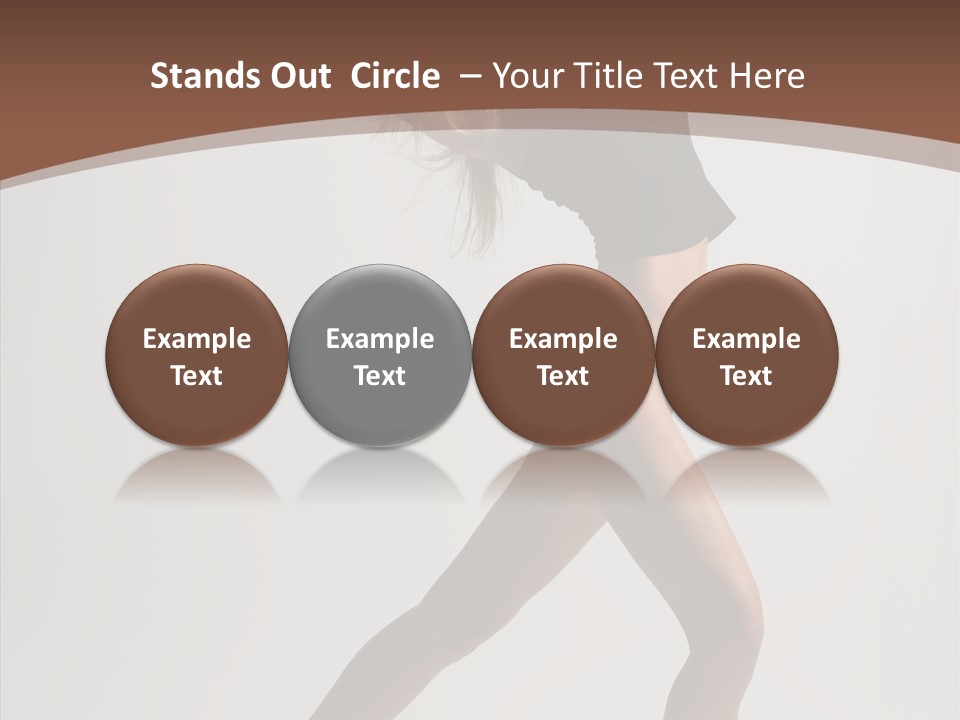 Stands Out Circle – Your Title Text Here

Example Text

Example Text

Example Text

Example Text